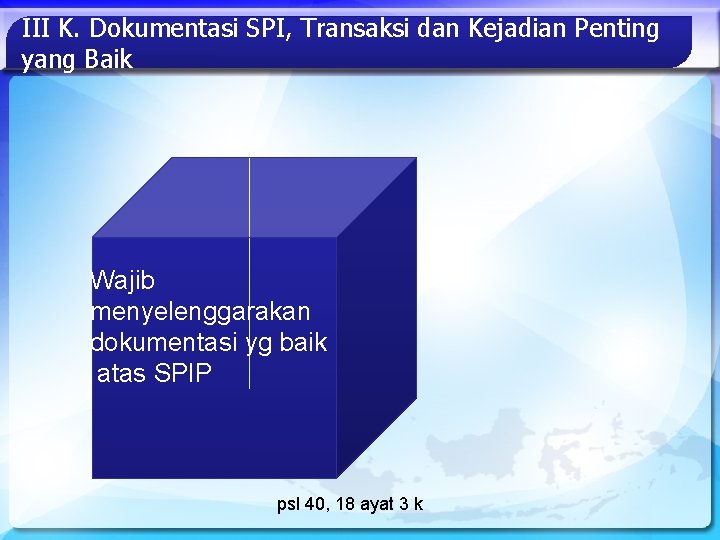 III K. Dokumentasi SPI, Transaksi dan Kejadian Penting yang Baik

Wajib menyelenggarakan dokumentasi yg baik atas SPIP

psl 40, 18 ayat 3 k